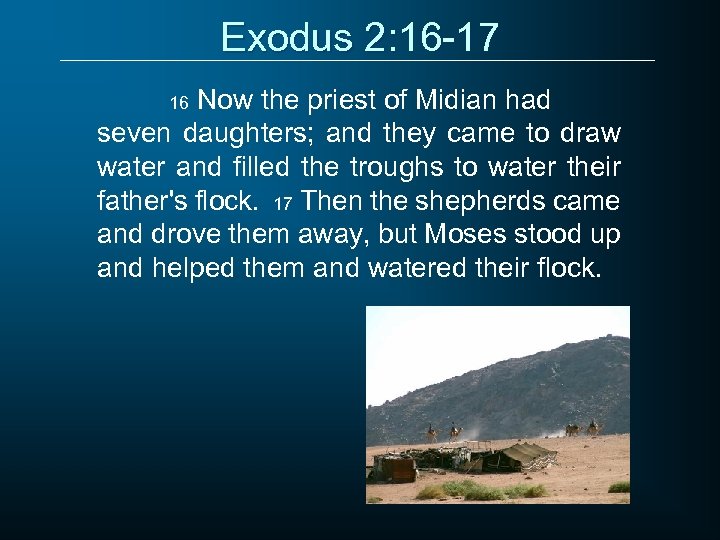 Exodus 2:16-17

16 Now the priest of Midian had seven daughters; and they came to draw water and filled the troughs to water their father's flock. 17 Then the shepherds came and drove them away, but Moses stood up and helped them and watered their flock.